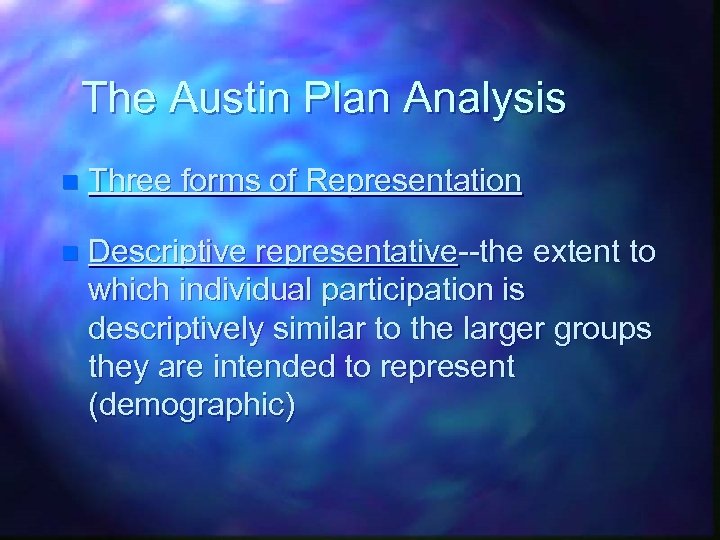 The Austin Plan Analysis

Three forms of Representation

Descriptive representative--the extent to which individual participation is descriptively similar to the larger groups they are intended to represent (demographic)